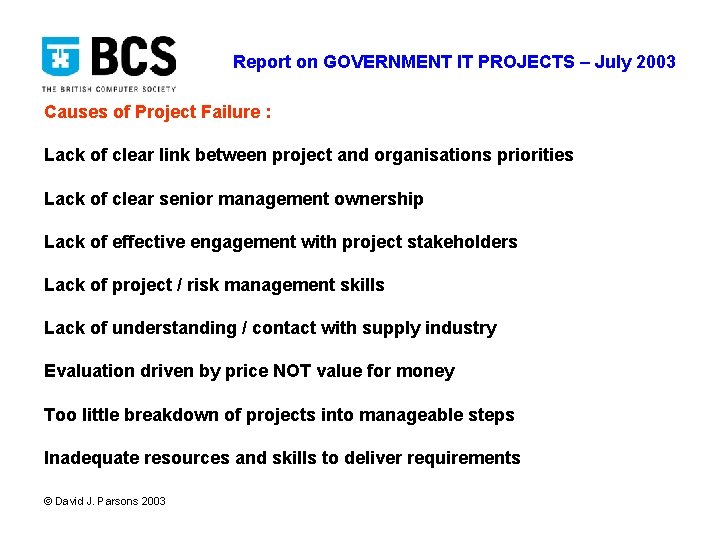 BCS
THE BRITISH COMPUTER SOCIETY

Report on GOVERNMENT IT PROJECTS – July 2003

Causes of Project Failure :

Lack of clear link between project and organisations priorities

Lack of clear senior management ownership

Lack of effective engagement with project stakeholders

Lack of project / risk management skills

Lack of understanding / contact with supply industry

Evaluation driven by price NOT value for money

Too little breakdown of projects into manageable steps

Inadequate resources and skills to deliver requirements

© David J. Parsons 2003